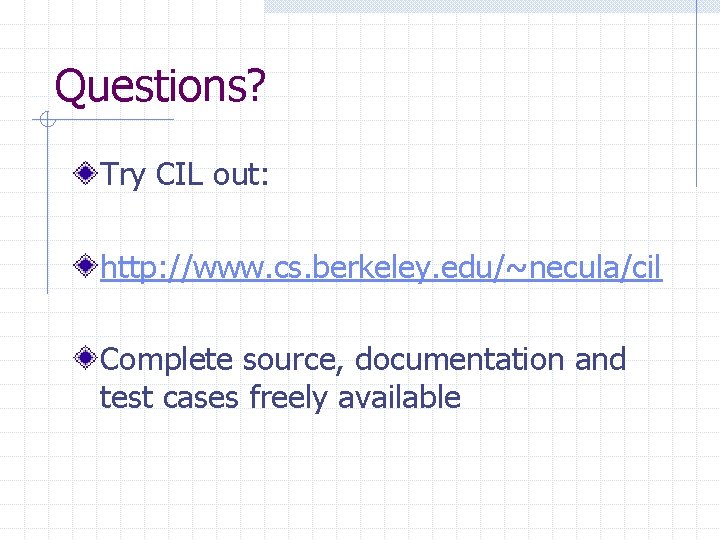 Questions?

Try CIL out:

http://www.cs.berkeley.edu/~necula/cil

Complete source, documentation and test cases freely available